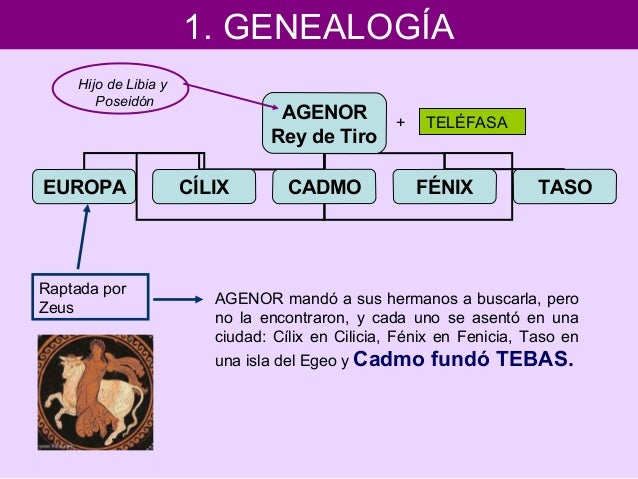 1. GENEALOGÍA

Hijo de Libia y Poseidón

AGENOR
Rey de Tiro

+

TELÉFASA

EUROPA

CÍLIX

CADMO

FÉNIX

TASO

Raptada por Zeus

AGENOR mandó a sus hermanos a buscarla, pero no la encontraron, y cada uno se asentó en una ciudad: Cílix en Cilicia, Fénix en Fenicia, Taso en una isla del Egeo y Cadmo fundó TEBAS.